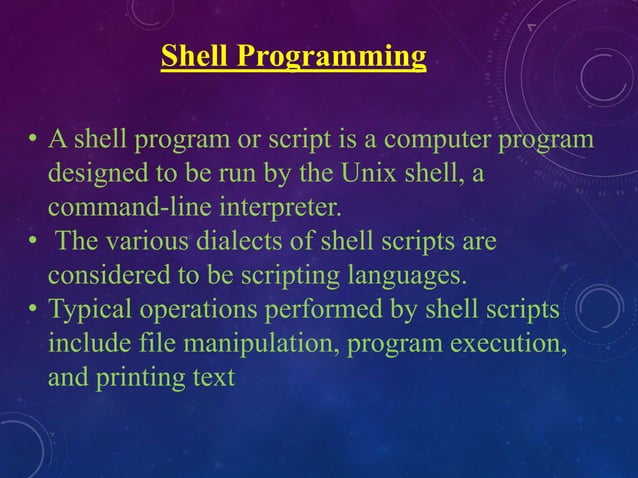 Shell Programming

• A shell program or script is a computer program designed to be run by the Unix shell, a command-line interpreter.
• The various dialects of shell scripts are considered to be scripting languages.
• Typical operations performed by shell scripts include file manipulation, program execution, and printing text